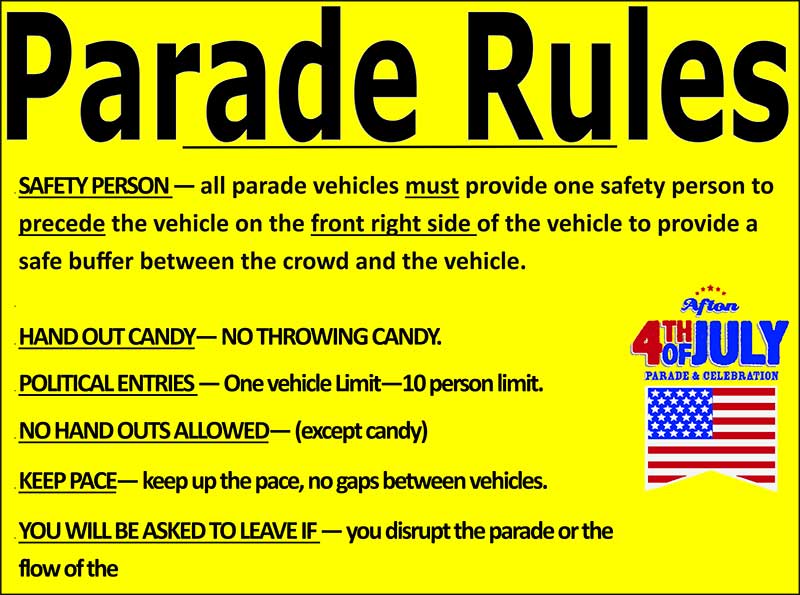 Parade Rules

SAFETY PERSON — all parade vehicles must provide one safety person to precede the vehicle on the front right side of the vehicle to provide a safe buffer between the crowd and the vehicle.

HAND OUT CANDY— NO THROWING CANDY.

POLITICAL ENTRIES — One vehicle Limit—10 person limit.

NO HAND OUTS ALLOWED— (except candy)

KEEP PACE— keep up the pace, no gaps between vehicles.

YOU WILL BE ASKED TO LEAVE IF — you disrupt the parade or the flow of the

Afton
4TH OF JULY
PARADE & CELEBRATION